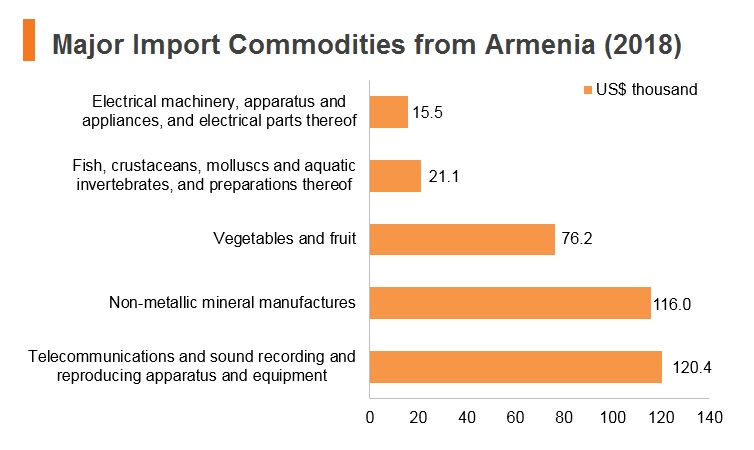 Major Import Commodities from Armenia (2018)

US$ thousand

Electrical machinery, apparatus and appliances, and electrical parts thereof
15.5

Fish, crustaceans, molluscs and aquatic invertebrates, and preparations thereof
21.1

Vegetables and fruit
76.2

Non-metallic mineral manufactures
116.0

Telecommunications and sound recording and reproducing apparatus and equipment
120.4

0 20 40 60 80 100 120 140